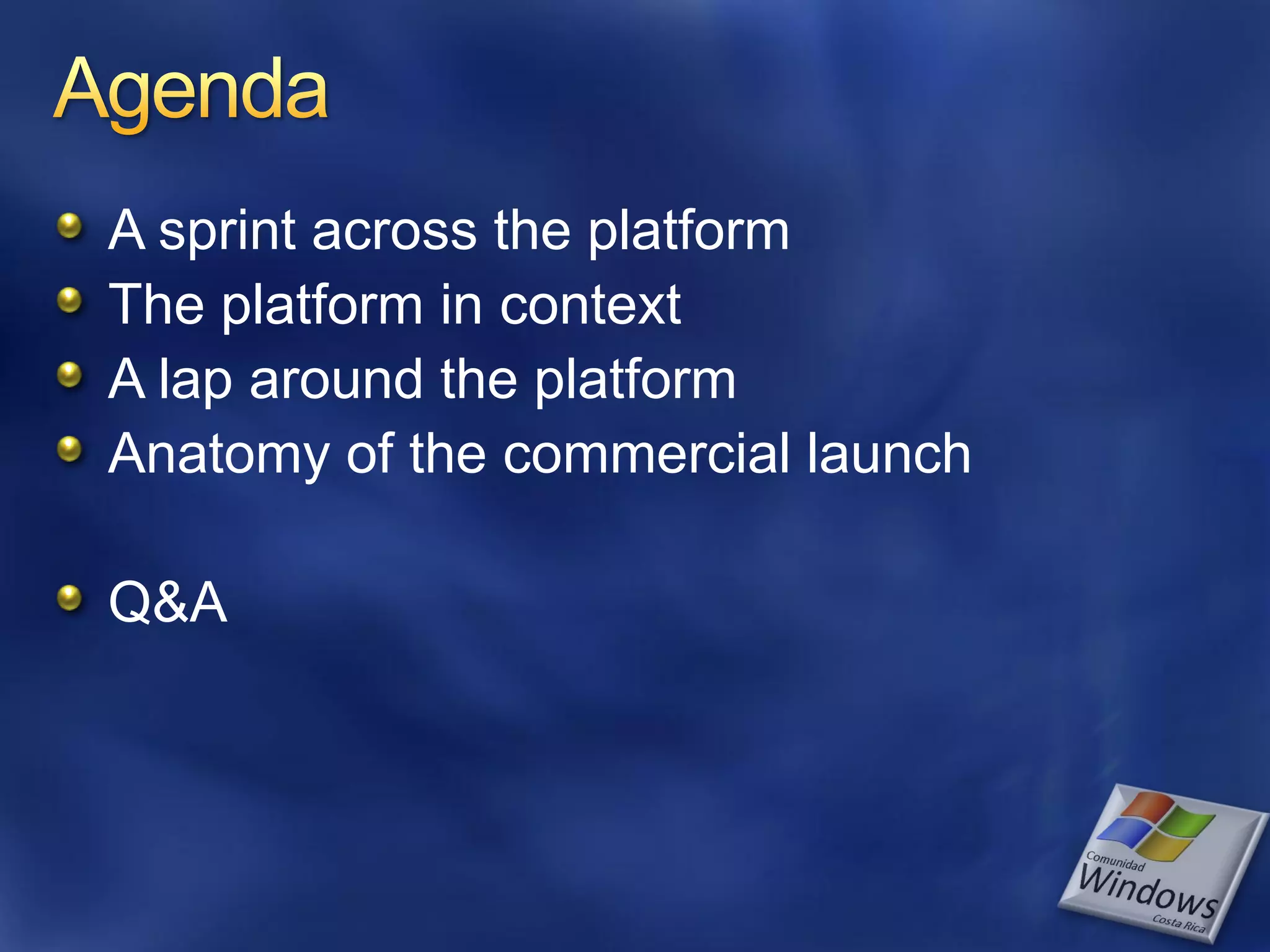 Agenda

A sprint across the platform
The platform in context
A lap around the platform
Anatomy of the commercial launch

Q&A

Comunidad
Windows
Costa Rica